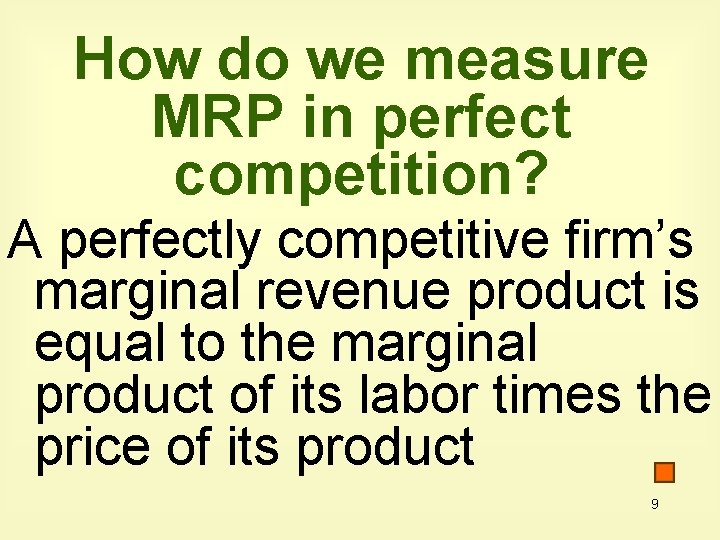 How do we measure MRP in perfect competition?

A perfectly competitive firm’s marginal revenue product is equal to the marginal product of its labor times the price of its product

9